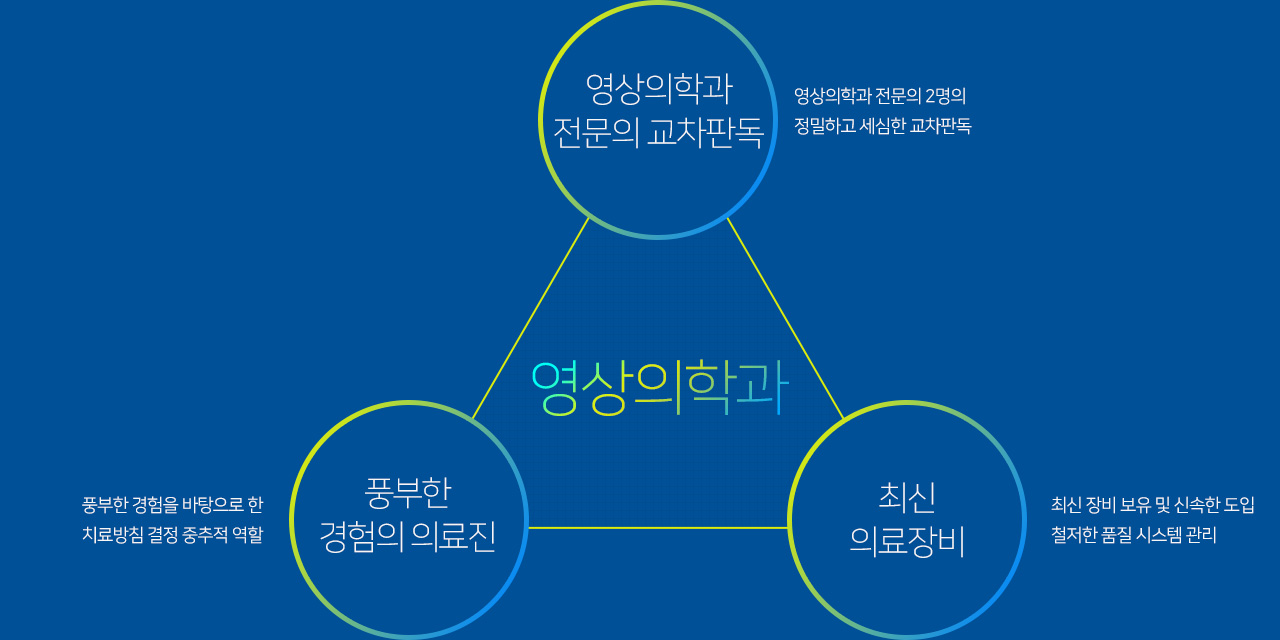 영상의학과
전문의 교차판독

영상의학과 전문의 2명의
정밀하고 세심한 교차판독

영상의학과

풍부한 경험을 바탕으로 한
치료방침 결정 중추적 역할

풍부한
경험의 의료진

최신
의료장비

최신 장비 보유 및 신속한 도입
철저한 품질 시스템 관리